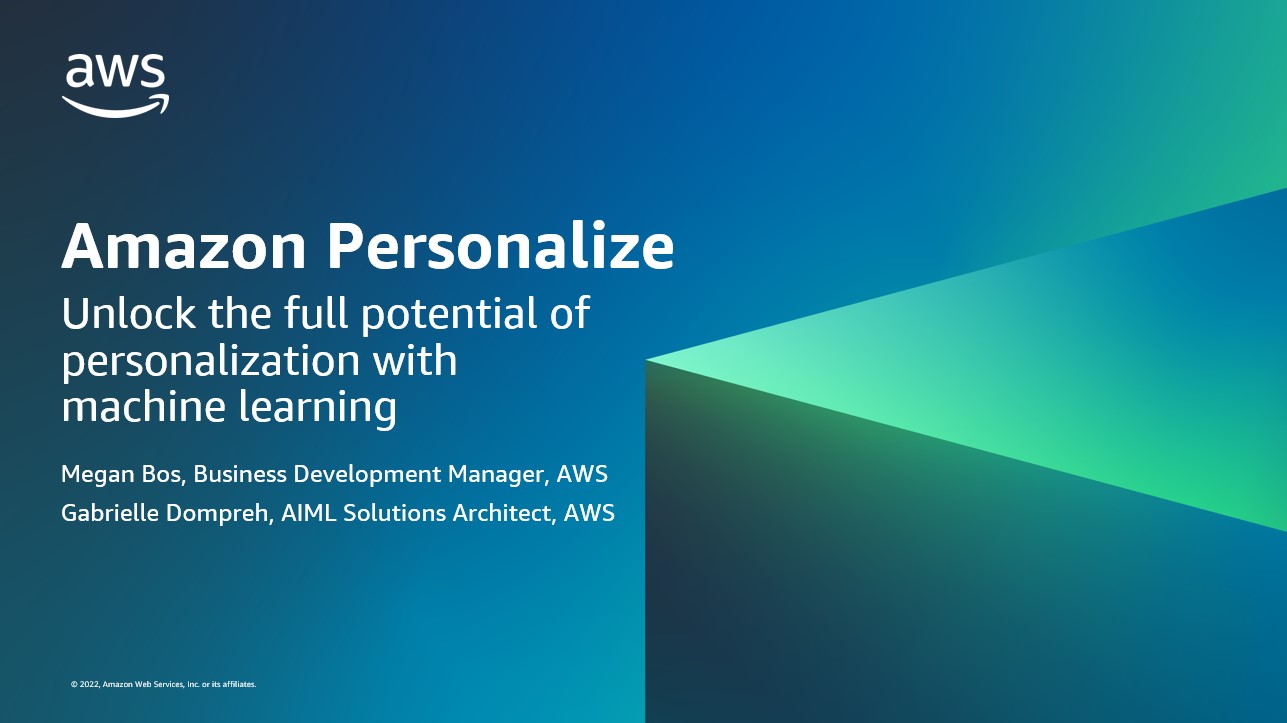 aws

Amazon Personalize

Unlock the full potential of personalization with machine learning

Megan Bos, Business Development Manager, AWS

Gabrielle Dompreh, AIML Solutions Architect, AWS

© 2022, Amazon Web Services, Inc. or its affiliates.